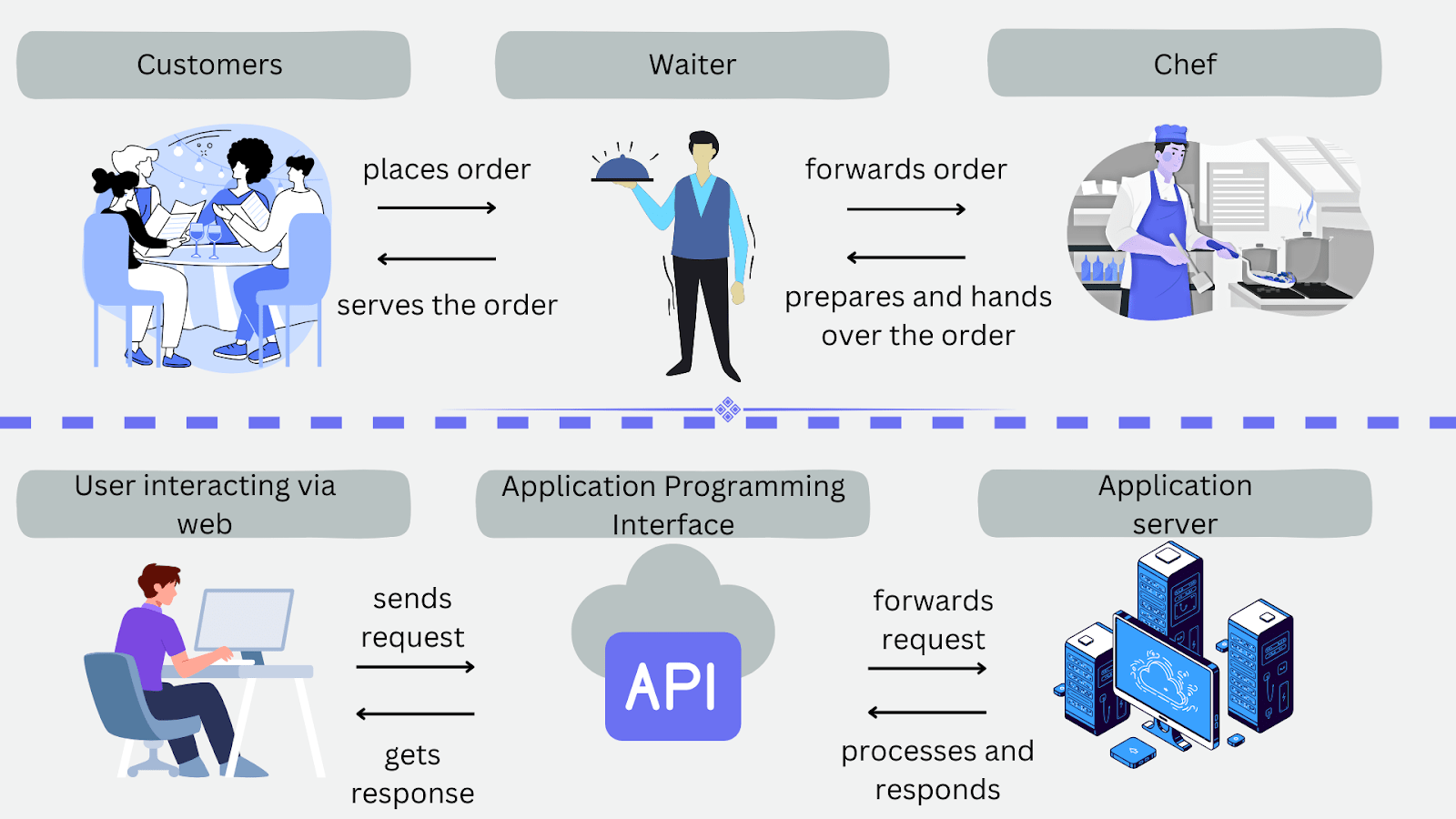 Customers

Waiter

Chef

places order

serves the order

forwards order

prepares and hands over the order

User interacting via web

Application Programming Interface

Application server

sends request

gets response

API

forwards request

processes and responds